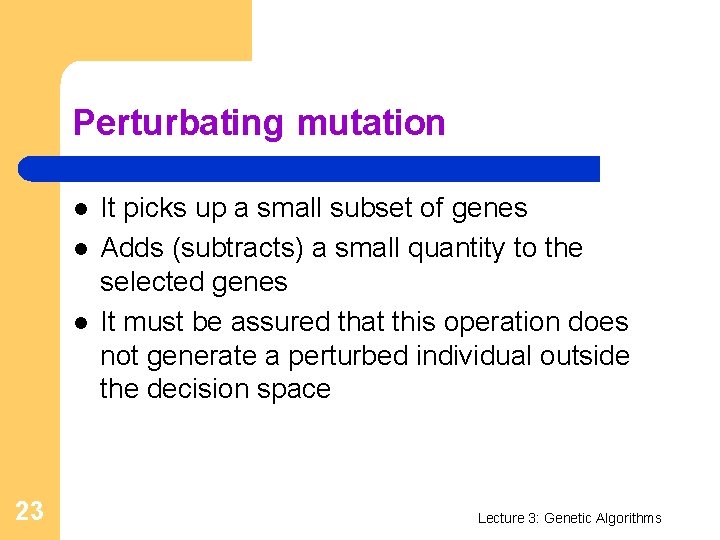 Perturbating mutation

- It picks up a small subset of genes
- Adds (subtracts) a small quantity to the selected genes
- It must be assured that this operation does not generate a perturbed individual outside the decision space

23

Lecture 3: Genetic Algorithms